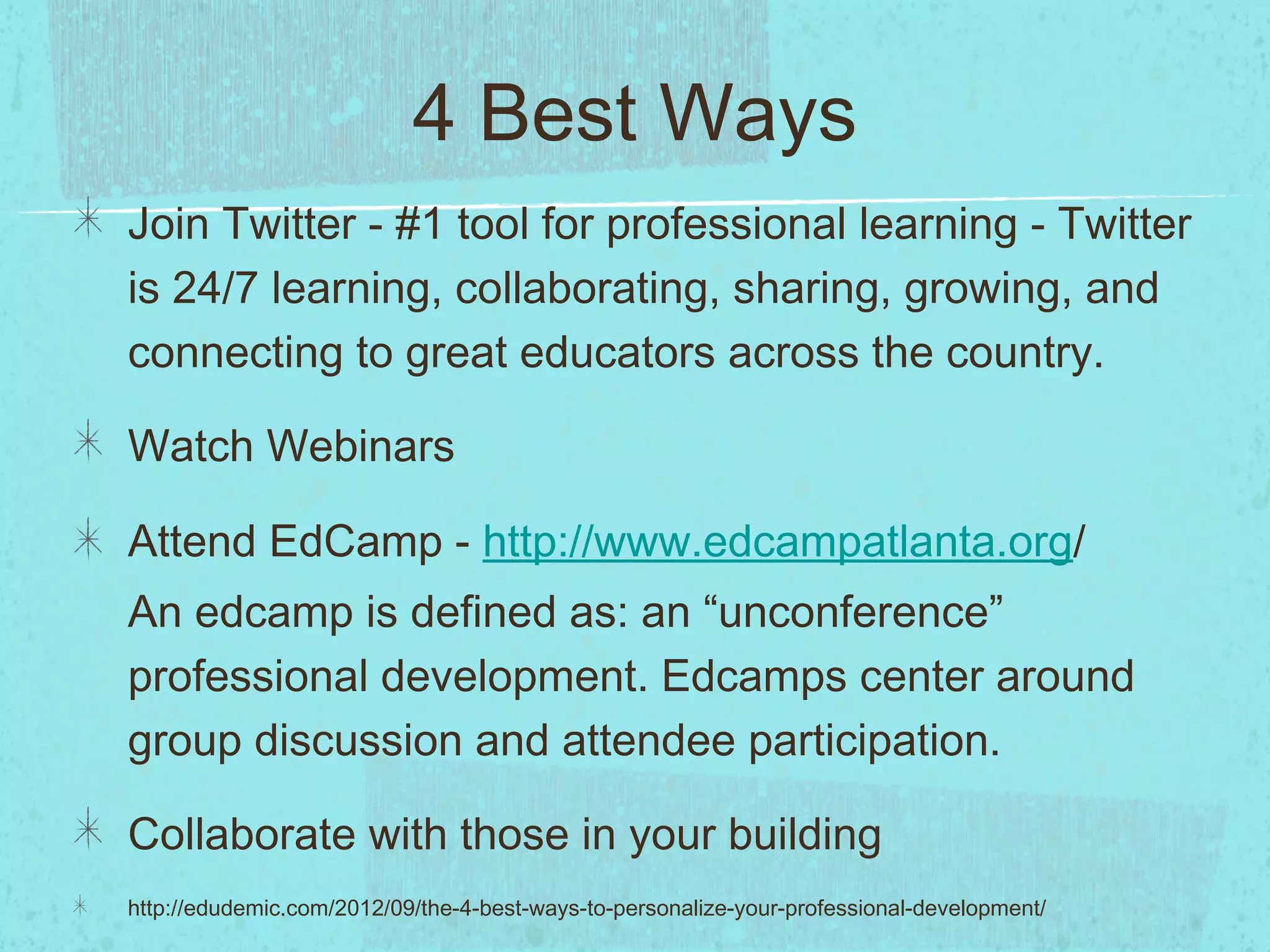 4 Best Ways

Join Twitter - #1 tool for professional learning - Twitter is 24/7 learning, collaborating, sharing, growing, and connecting to great educators across the country.

Watch Webinars

Attend EdCamp - http://www.edcampatlanta.org/
An edcamp is defined as: an “unconference” professional development. Edcamps center around group discussion and attendee participation.

Collaborate with those in your building

http://edudemic.com/2012/09/the-4-best-ways-to-personalize-your-professional-development/